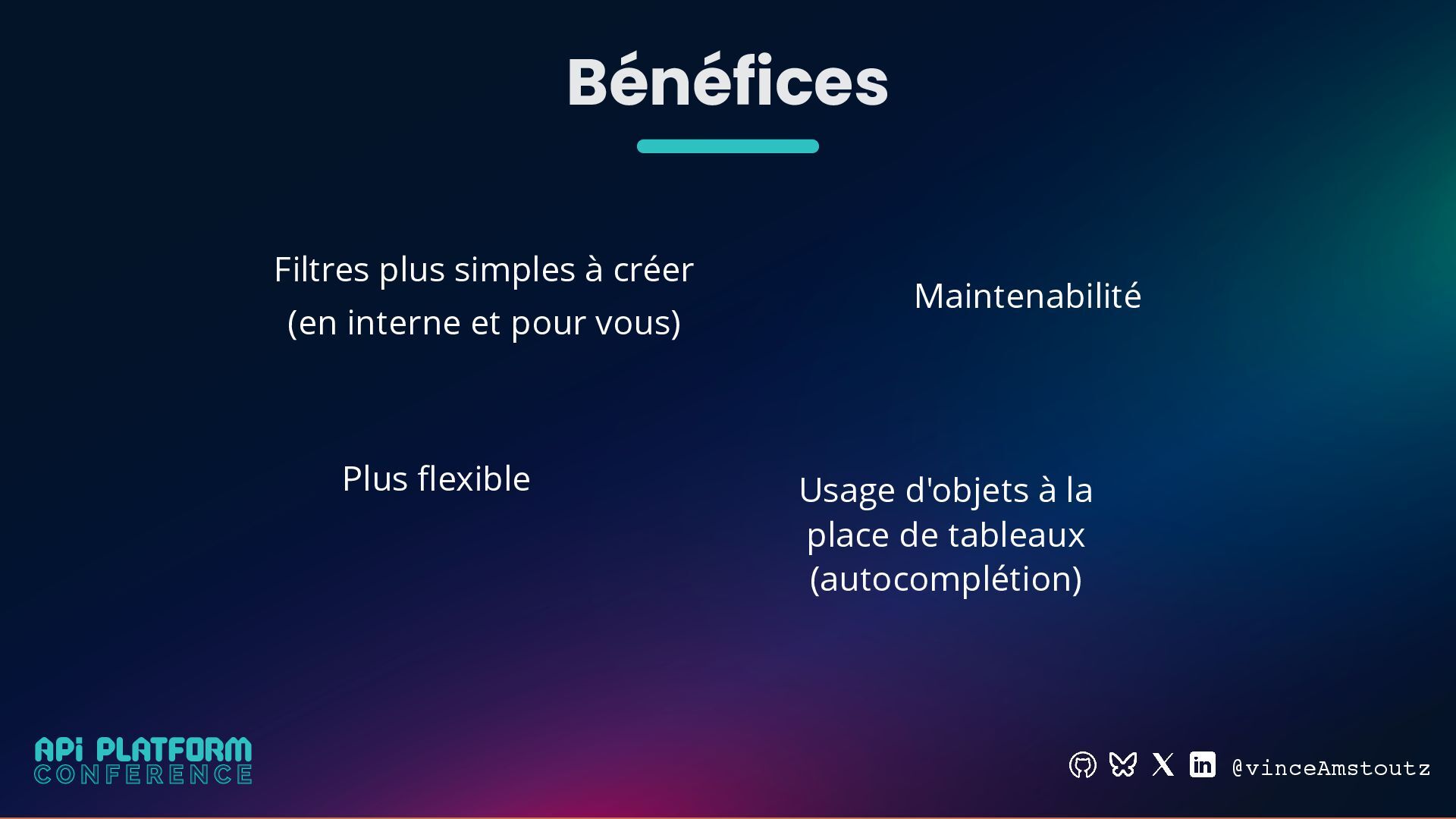 Bénéfices

Filtres plus simples à créer (en interne et pour vous)

Maintenabilité

Plus flexible

Usage d'objets à la place de tableaux (autocomplétion)

APi PLATFORM CONFERENCE

@vinceAmstoutz